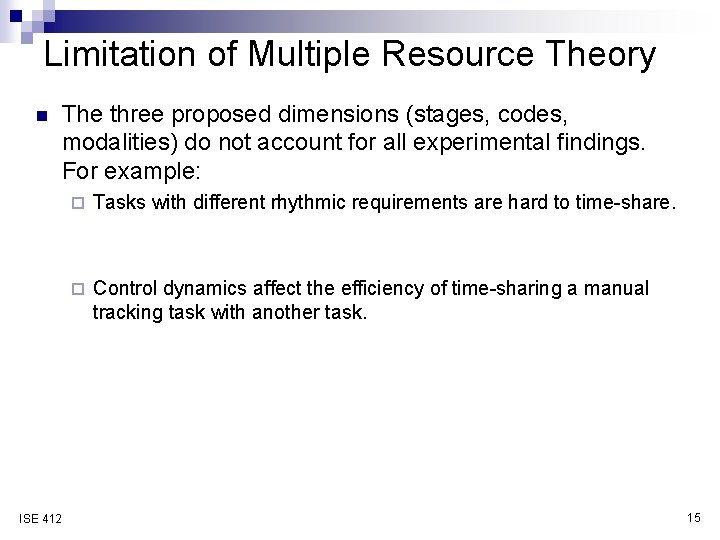 Limitation of Multiple Resource Theory

The three proposed dimensions (stages, codes, modalities) do not account for all experimental findings. For example:

Tasks with different rhythmic requirements are hard to time-share.

Control dynamics affect the efficiency of time-sharing a manual tracking task with another task.

ISE 412

15